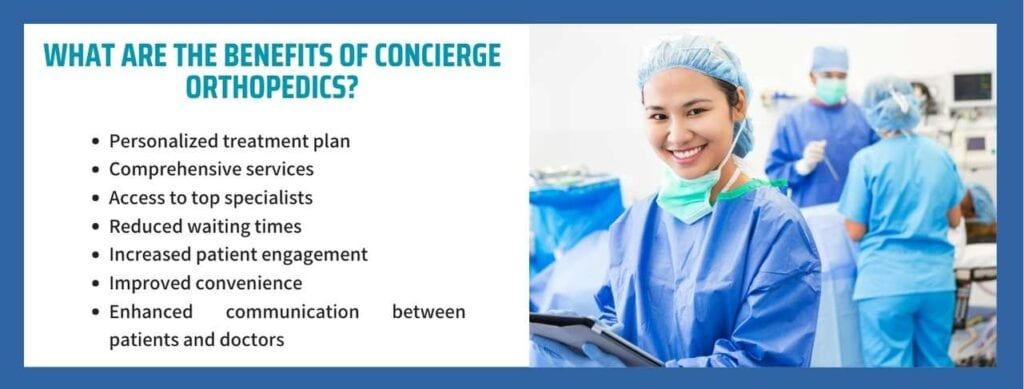 WHAT ARE THE BENEFITS OF CONCIERGE ORTHOPEDICS?

- Personalized treatment plan
- Comprehensive services
- Access to top specialists
- Reduced waiting times
- Increased patient engagement
- Improved convenience
- Enhanced communication between patients and doctors